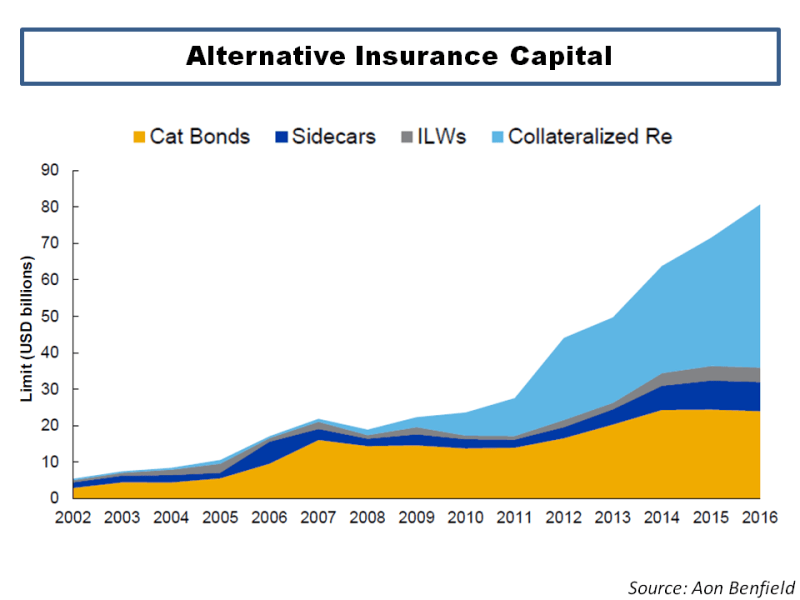 Alternative Insurance Capital

Cat Bonds Sidecars ILWs Collateralized Re

Limit (USD billions)

90
80
70
60
50
40
30
20
10
0

2002 2003 2004 2005 2006 2007 2008 2009 2010 2011 2012 2013 2014 2015 2016

Source: Aon Benfield